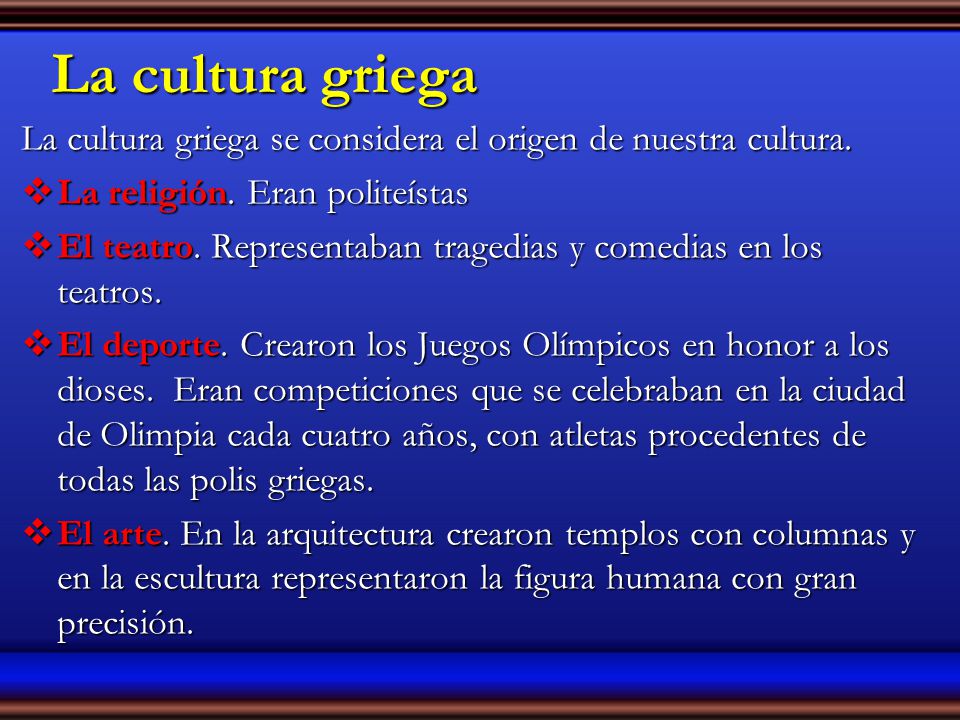 La cultura griega

La cultura griega se considera el origen de nuestra cultura.

❖ La religión. Eran politeístas

❖ El teatro. Representaban tragedias y comedias en los teatros.

❖ El deporte. Crearon los Juegos Olímpicos en honor a los dioses. Eran competiciones que se celebraban en la ciudad de Olimpia cada cuatro años, con atletas procedentes de todas las polis griegas.

❖ El arte. En la arquitectura crearon templos con columnas y en la escultura representaron la figura humana con gran precisión.